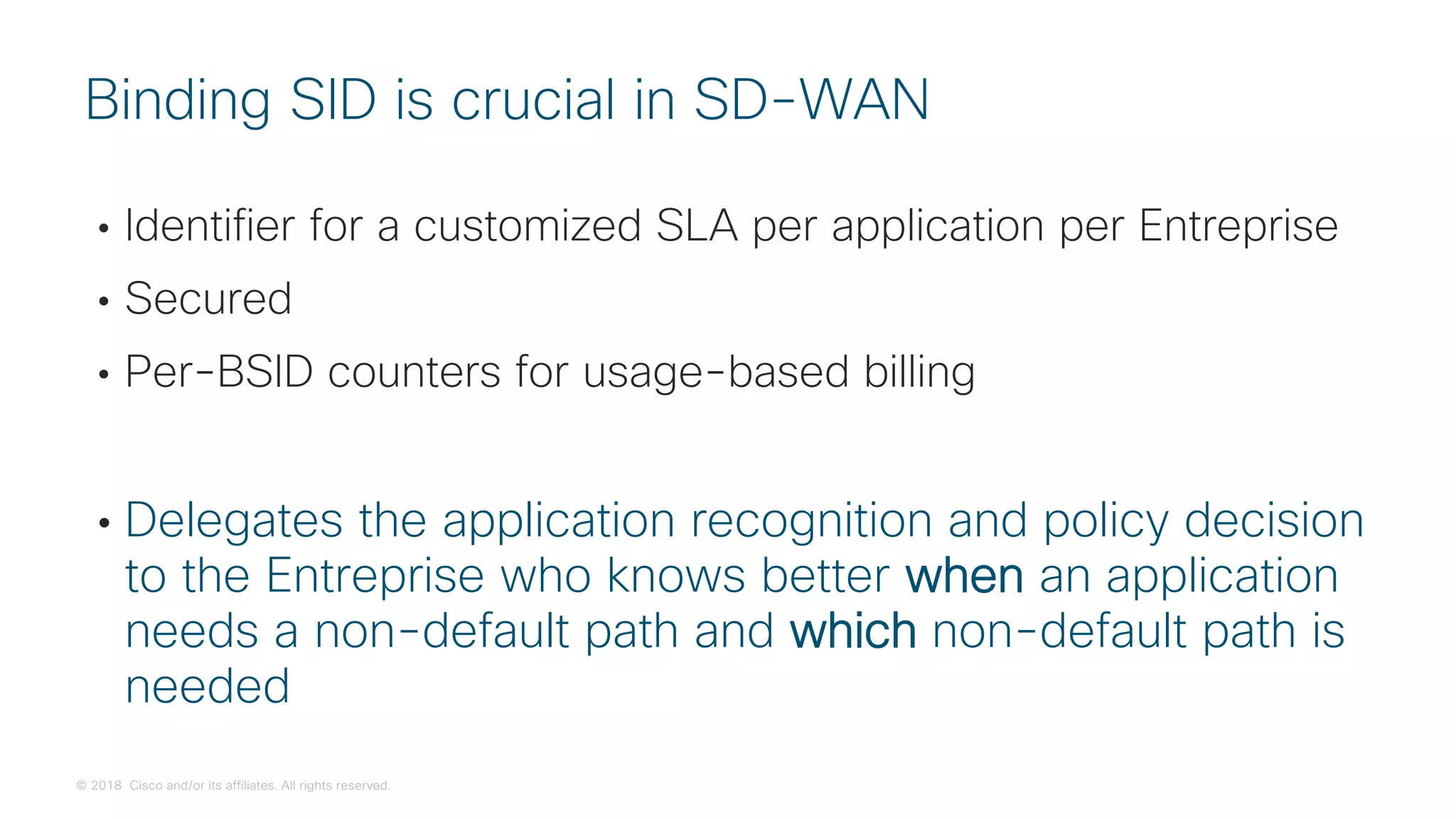 Binding SID is crucial in SD-WAN

• Identifier for a customized SLA per application per Entreprise
• Secured
• Per-BSID counters for usage-based billing

• Delegates the application recognition and policy decision to the Entreprise who knows better when an application needs a non-default path and which non-default path is needed

© 2018 Cisco and/or its affiliates. All rights reserved.